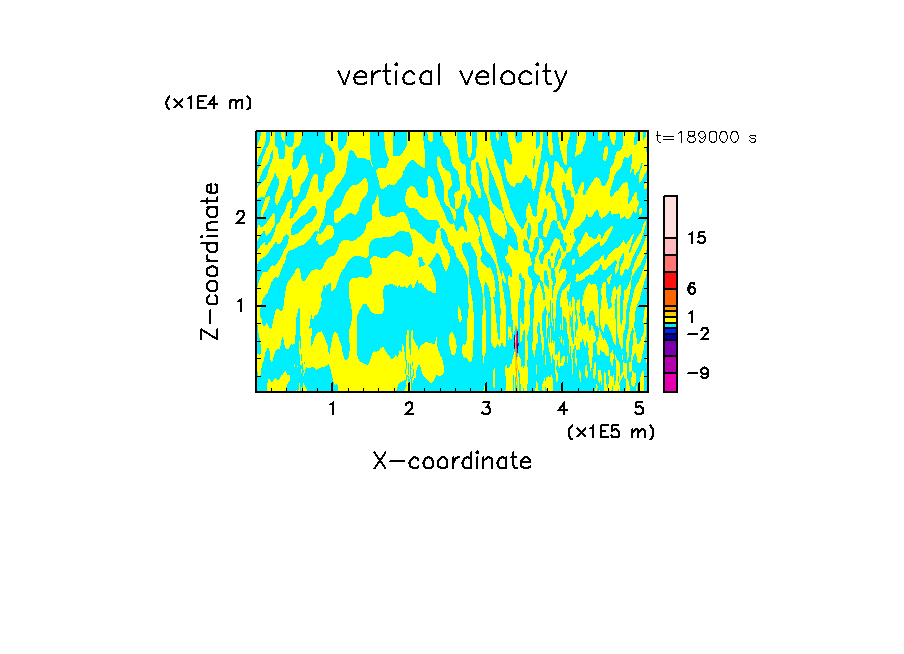 vertical velocity

(x1E4 m)

t=189000 s

Z-coordinate

2

1

15

6

1

−2

−9

1 2 3 4 5

(x1E5 m)

X-coordinate